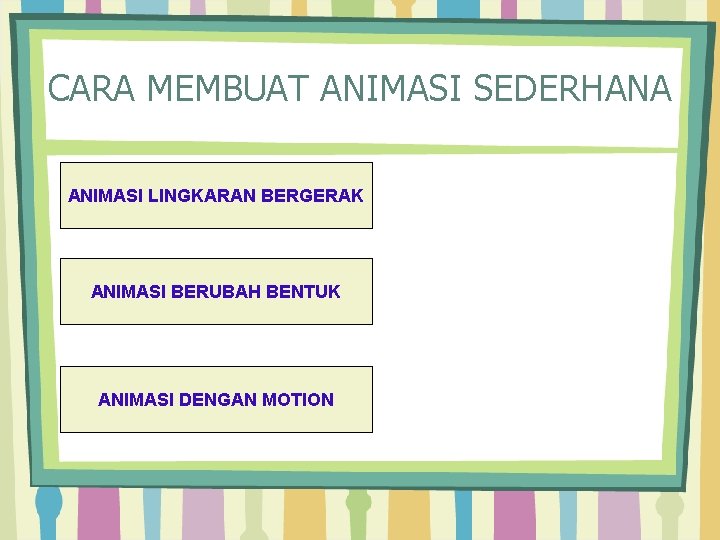 CARA MEMBUAT ANIMASI SEDERHANA

ANIMASI LINGKARAN BERGERAK

ANIMASI BERUBAH BENTUK

ANIMASI DENGAN MOTION